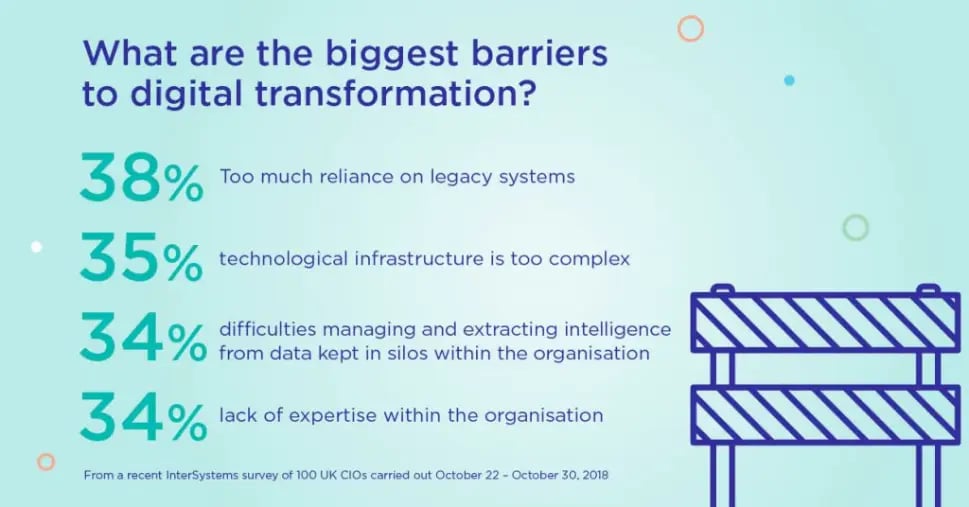 What are the biggest barriers to digital transformation?

38% Too much reliance on legacy systems

35% technological infrastructure is too complex

34% difficulties managing and extracting intelligence from data kept in silos within the organisation

34% lack of expertise within the organisation

From a recent InterSystems survey of 100 UK CIOs carried out October 22 – October 30, 2018